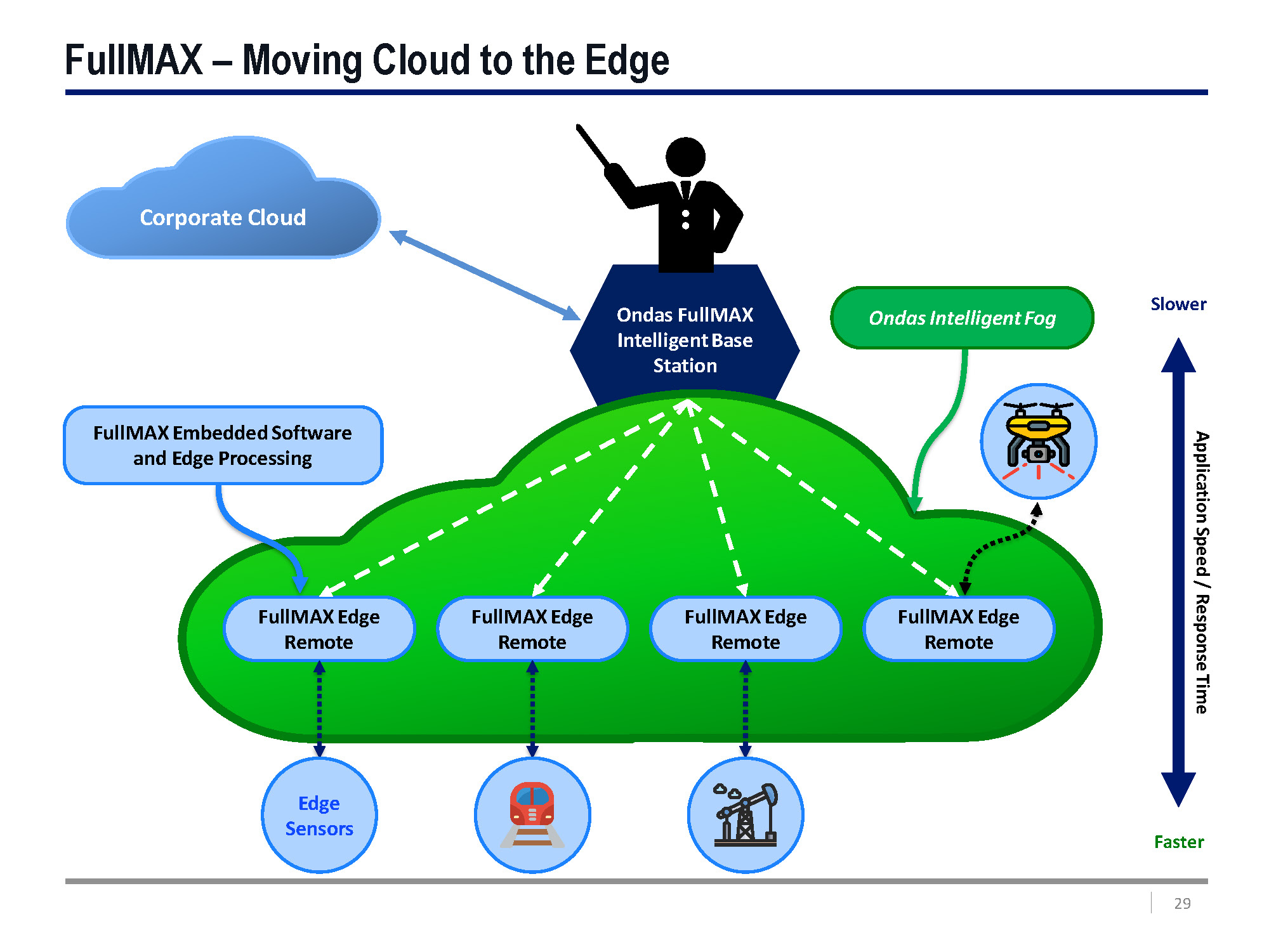 FullMAX – Moving Cloud to the Edge

Corporate Cloud

Ondas FullMAX Intelligent Base Station

Ondas Intelligent Fog

Slower

FullMAX Embedded Software and Edge Processing

Application Speed / Response Time

FullMAX Edge Remote

FullMAX Edge Remote

FullMAX Edge Remote

FullMAX Edge Remote

Edge Sensors

Faster

29